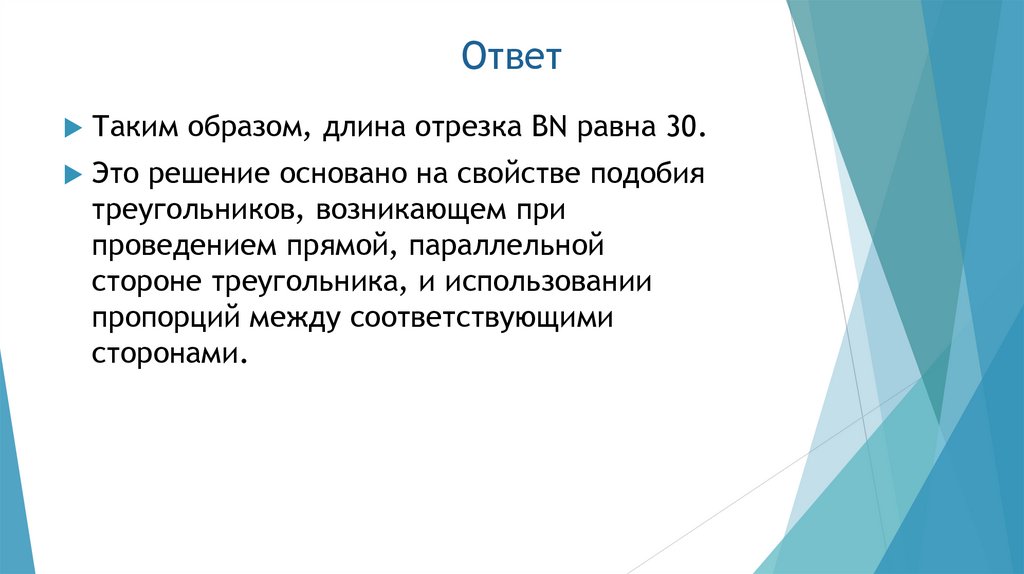 Ответ

Таким образом, длина отрезка BN равна 30.

Это решение основано на свойстве подобия треугольников, возникающем при проведением прямой, параллельной стороне треугольника, и использовании пропорций между соответствующими сторонами.